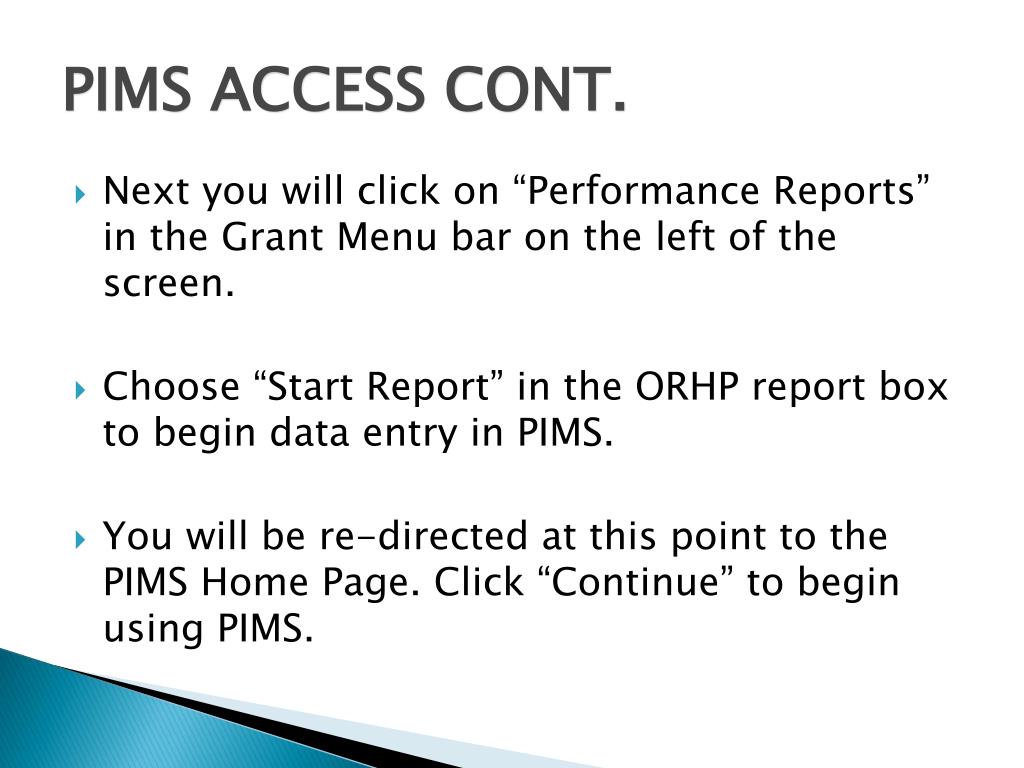 PIMS ACCESS CONT.

Next you will click on “Performance Reports” in the Grant Menu bar on the left of the screen.

Choose “Start Report” in the ORHP report box to begin data entry in PIMS.

You will be re-directed at this point to the PIMS Home Page. Click “Continue” to begin using PIMS.